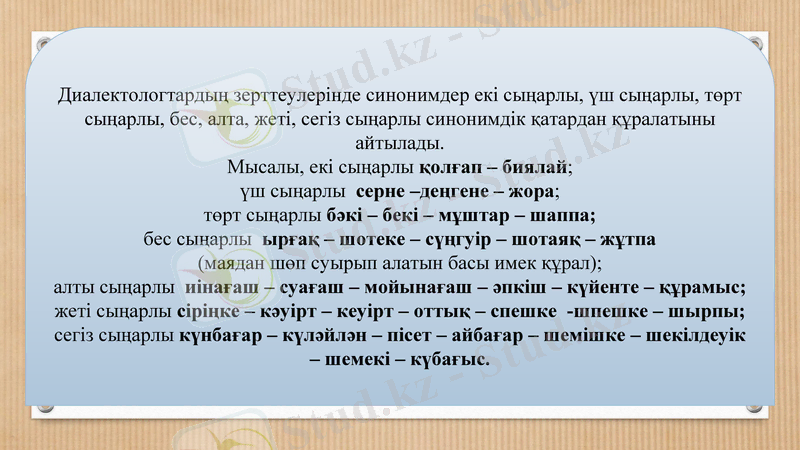 Stud.kz - Stud.kz

Диалектологтардың зерттеулерінде синонимдер екі сыңарлы, үш сыңарлы, төрт сыңарлы, бес, алта, жеті, сегіз сыңарлы синонимдік қатардан құралатыны айтылады.

Мысалы, екі сыңарлы қолғап – биялай;
үш сыңарлы серне –деңгене – жора;
төрт сыңарлы бәкі – бекі – мұштар – шаппа;
бес сыңарлы ырғақ – шотеке – сүңгуір – шотаяқ – жұтпа
(маядан шөп суырып алатын басы имек құрал);
алты сыңарлы иінағаш – суағаш – мойынағаш – әпкіш – күйенте – құрамыс;
жеті сыңарлы сіріңке – кәуірт – кеуірт – оттық – спешке -шпешке – шырпы;
сегіз сыңарлы күнбағар – күләйлән – пісет – айбағар – шемішке – шекілдеуік – шемекі – күбағыс.